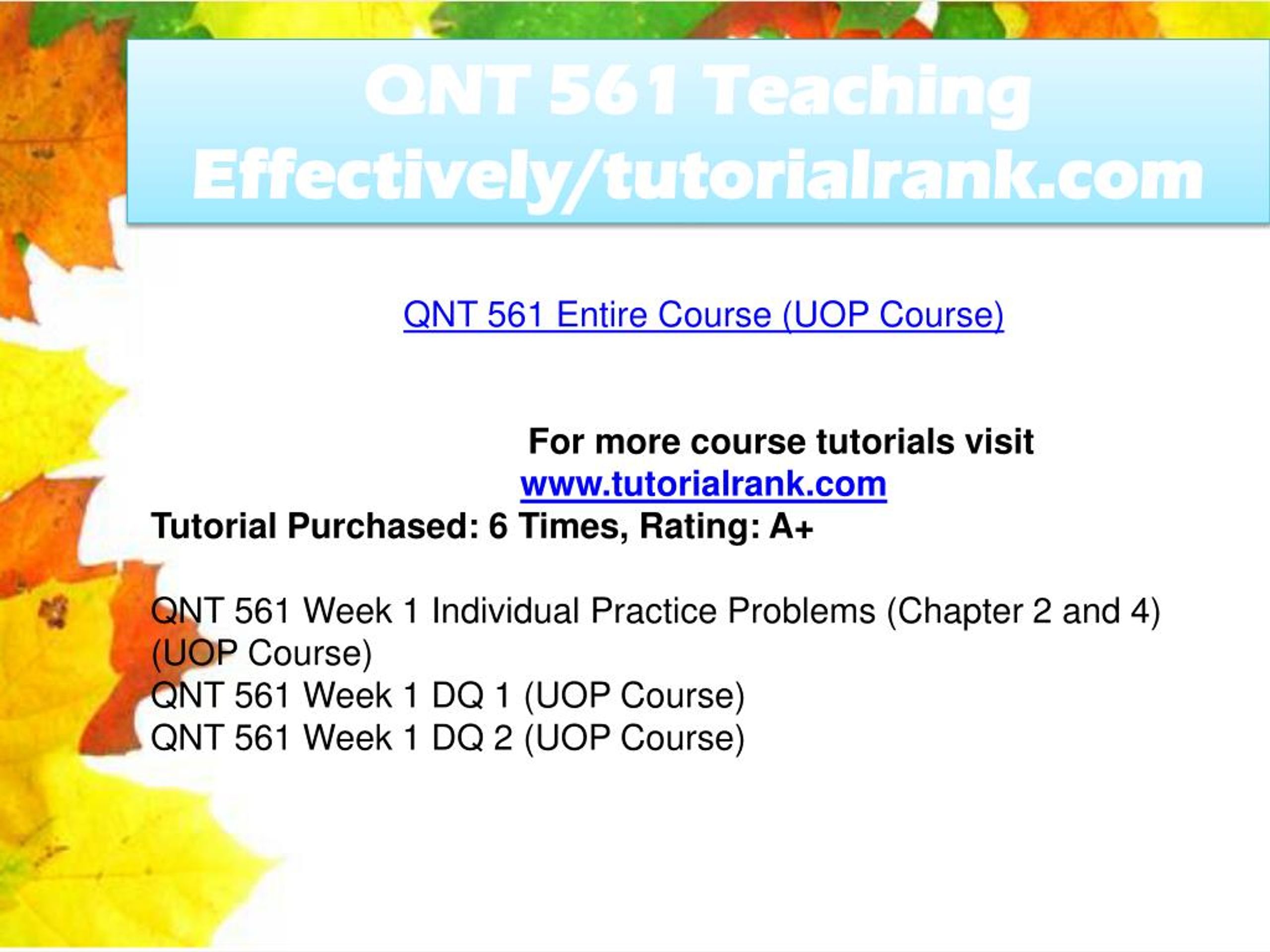 QNT 561 Teaching Effectively/tutorialrank.com

QNT 561 Entire Course (UOP Course)

For more course tutorials visit
www.tutorialrank.com
Tutorial Purchased: 6 Times, Rating: A+

QNT 561 Week 1 Individual Practice Problems (Chapter 2 and 4) (UOP Course)
QNT 561 Week 1 DQ 1 (UOP Course)
QNT 561 Week 1 DQ 2 (UOP Course)